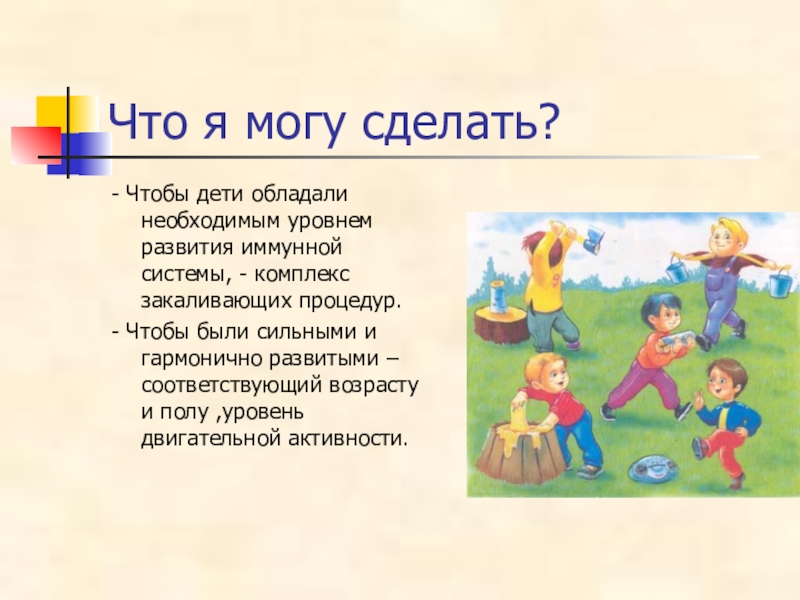 Что я могу сделать?

- Чтобы дети обладали необходимым уровнем развития иммунной системы, - комплекс закаливающих процедур.

- Чтобы были сильными и гармонично развитыми – соответствующий возрасту и полу ,уровень двигательной активности.